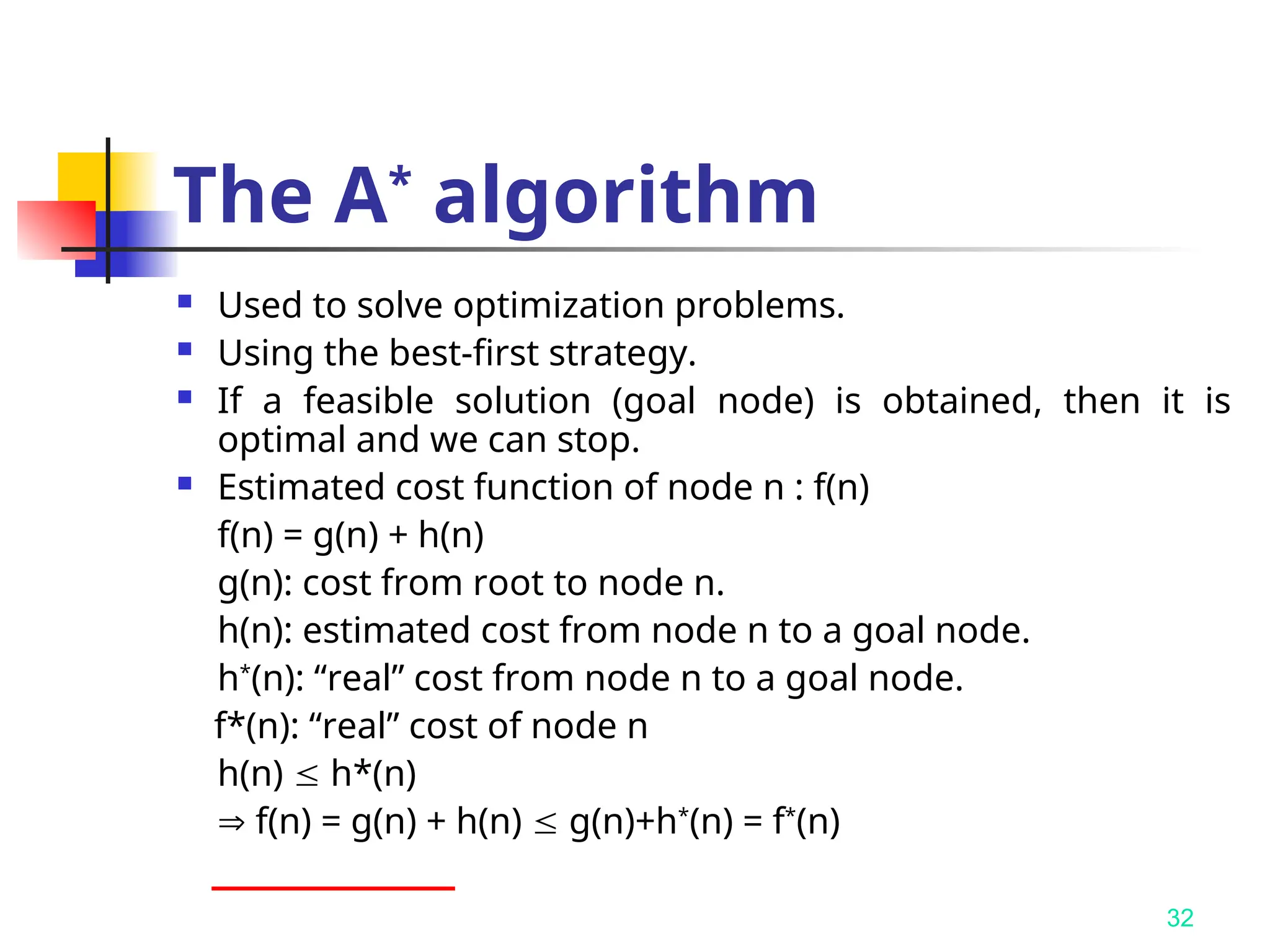 The A$^*$ algorithm

- Used to solve optimization problems.
- Using the best-first strategy.
- If a feasible solution (goal node) is obtained, then it is optimal and we can stop.
- Estimated cost function of node n : f(n)

f(n) = g(n) + h(n)

g(n): cost from root to node n.

h(n): estimated cost from node n to a goal node.

h$^*$(n): “real” cost from node n to a goal node.

f*(n): “real” cost of node n

h(n) $\leq$ h*(n)

$\Rightarrow$ f(n) = g(n) + h(n) $\leq$ g(n)+h$^*$(n) = f$^*$(n)

32